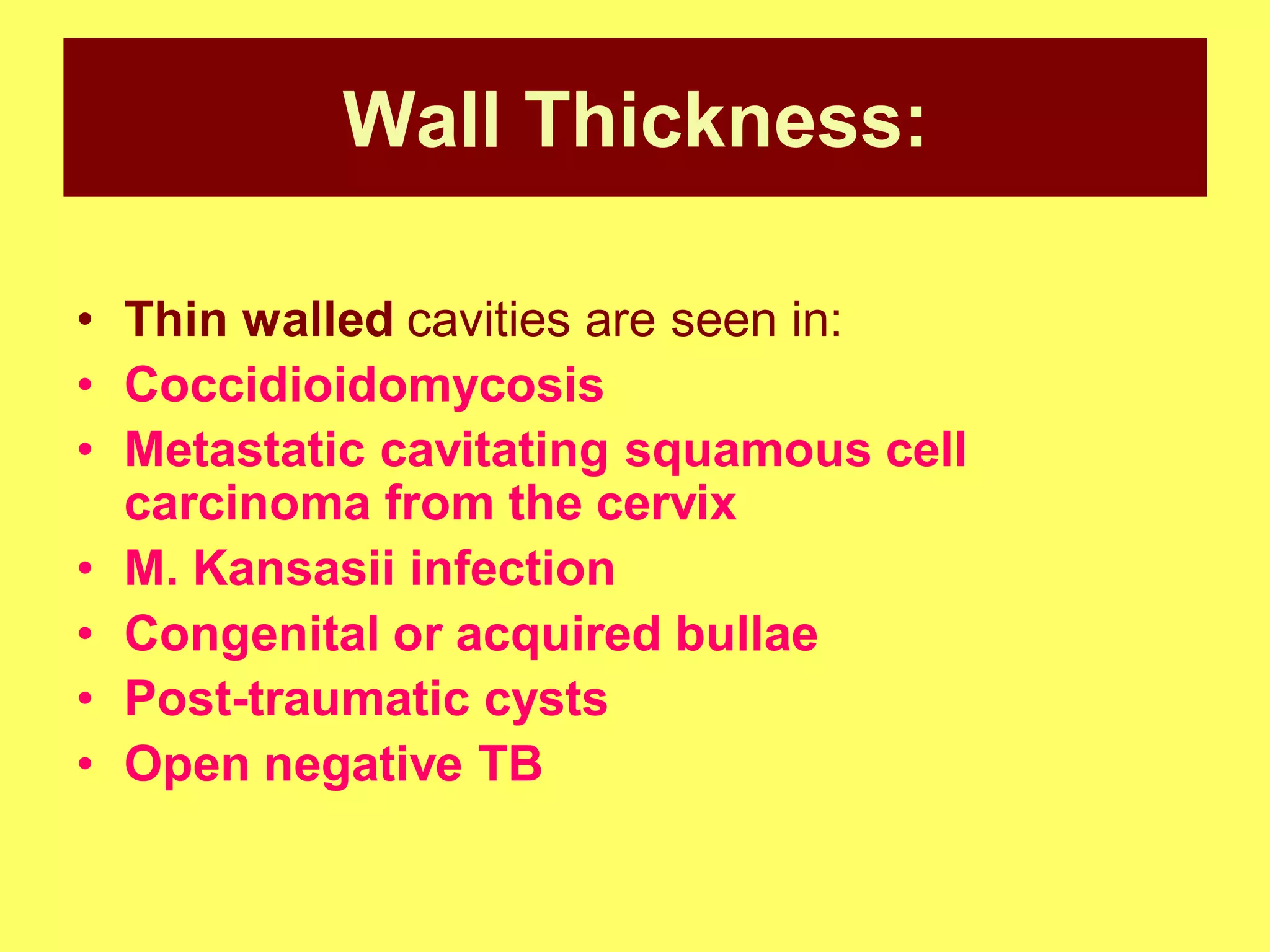 Wall Thickness:

• Thin walled cavities are seen in:
• Coccidioidomycosis
• Metastatic cavitating squamous cell carcinoma from the cervix
• M. Kansasii infection
• Congenital or acquired bullae
• Post-traumatic cysts
• Open negative TB